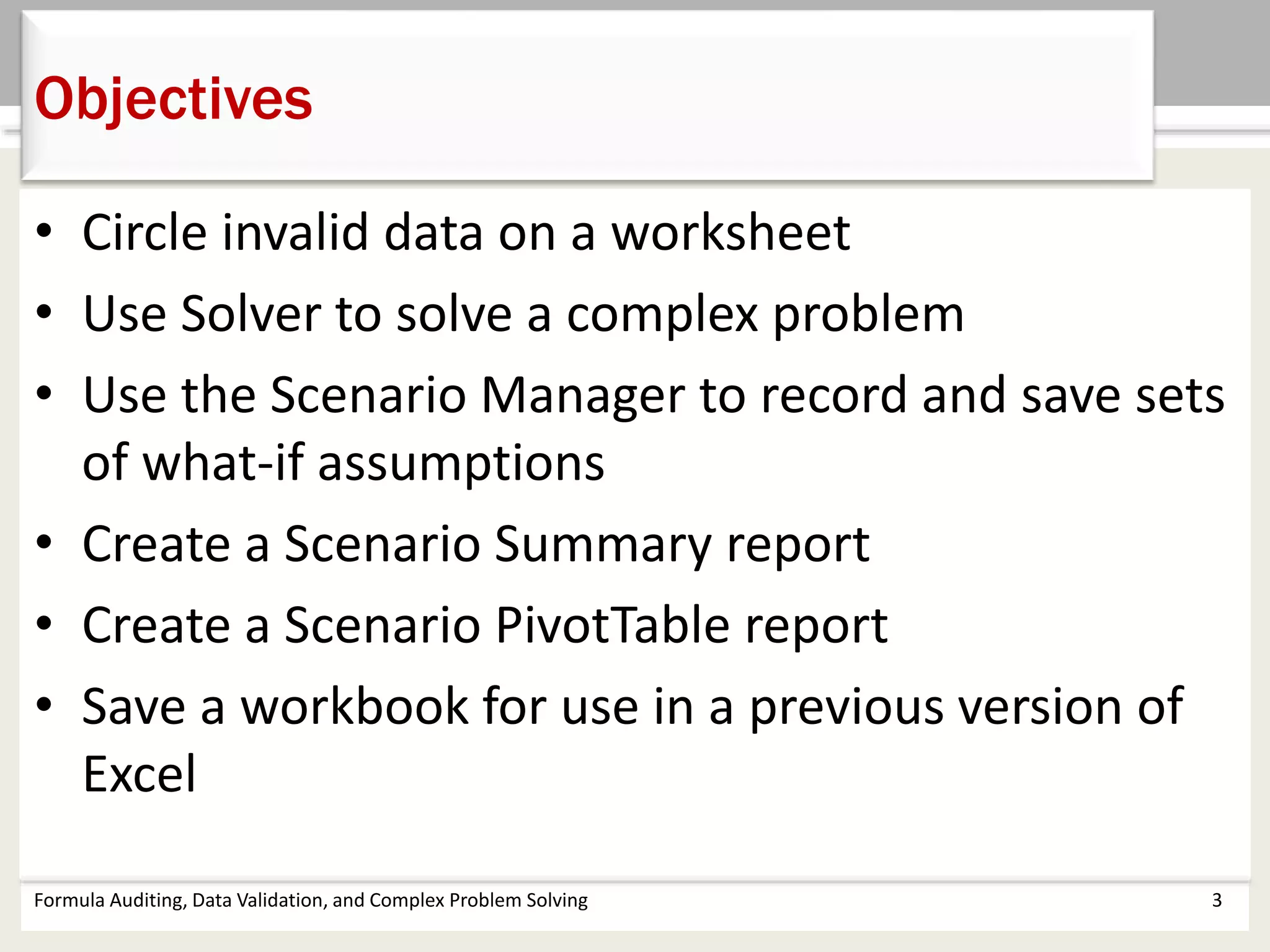 Objectives

• Circle invalid data on a worksheet
• Use Solver to solve a complex problem
• Use the Scenario Manager to record and save sets of what-if assumptions
• Create a Scenario Summary report
• Create a Scenario PivotTable report
• Save a workbook for use in a previous version of Excel

Formula Auditing, Data Validation, and Complex Problem Solving

3